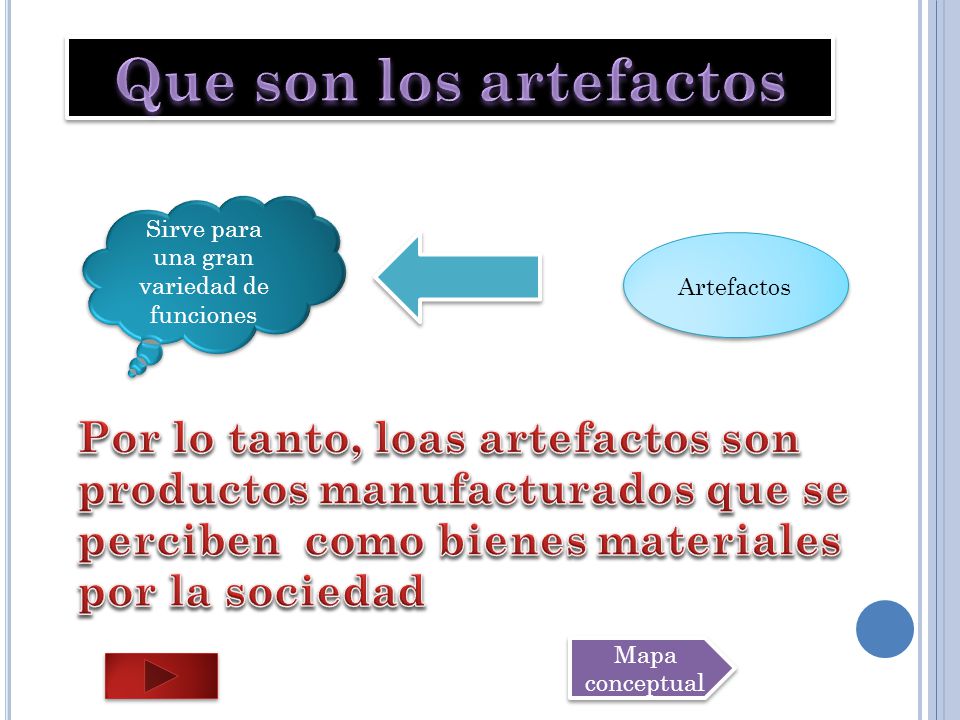 Que son los artefactos

Sirve para una gran variedad de funciones

Artefactos

Por lo tanto, loas artefactos son productos manufacturados que se perciben  como bienes materiales por la sociedad

Mapa conceptual